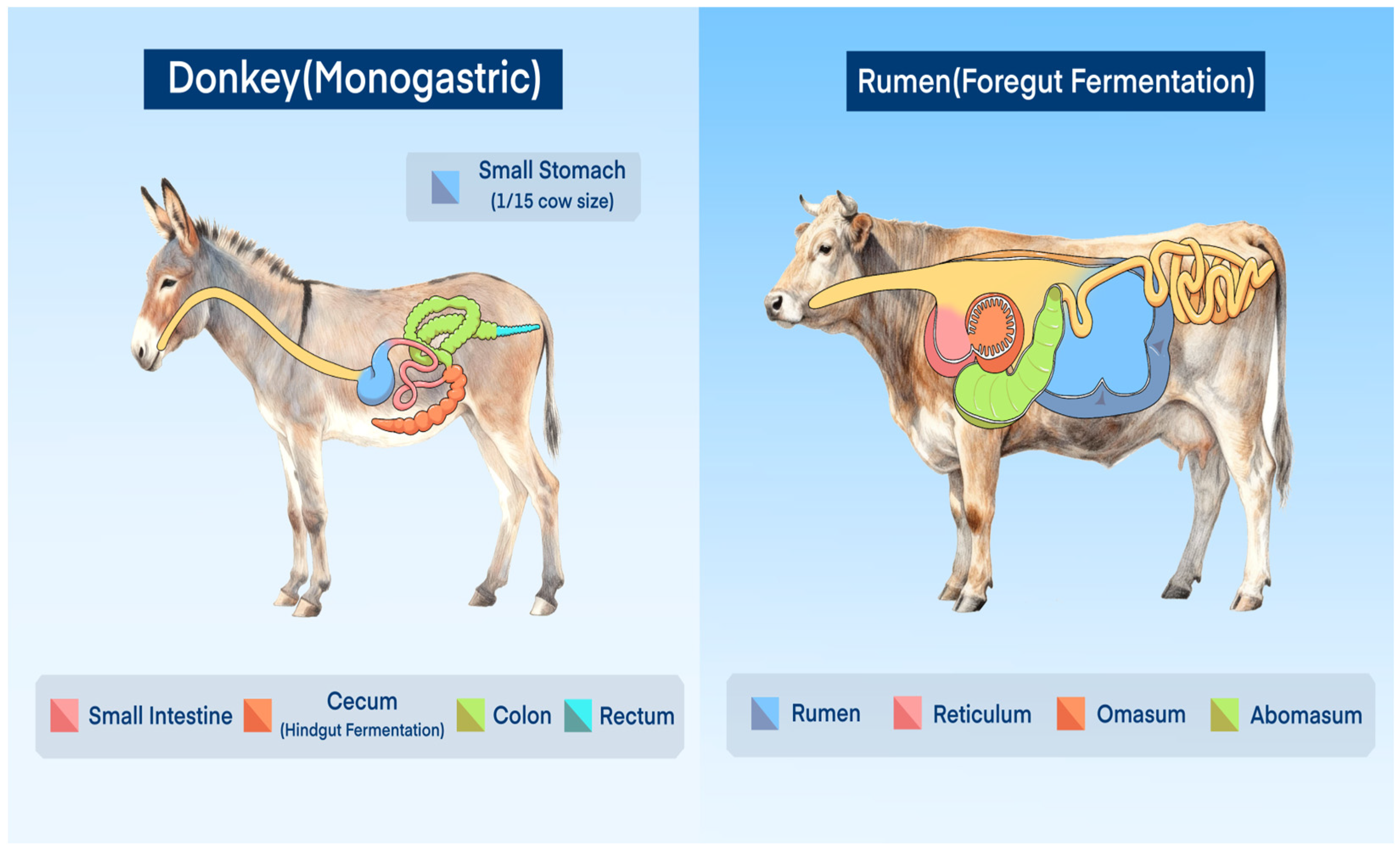 Donkey(Monogastric)

Small Stomach
(1/15 cow size)

Small Intestine
Cecum
(Hindgut Fermentation)
Colon
Rectum

Rumen(Foregut Fermentation)

Rumen
Reticulum
Omasum
Abomasum